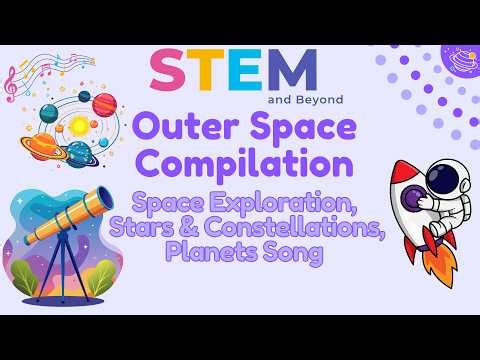 STEM
and Beyond

Outer Space Compilation

Space Exploration, Stars & Constellations, Planets Song